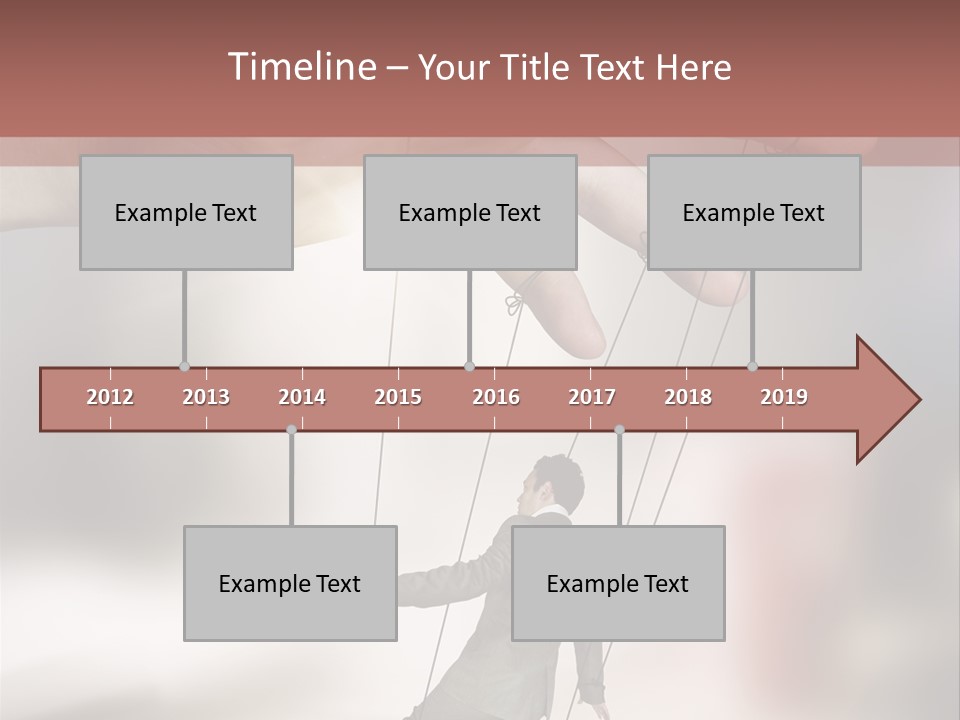 Timeline – Your Title Text Here

Example Text

Example Text

Example Text

2012 2013 2014 2015 2016 2017 2018 2019

Example Text

Example Text